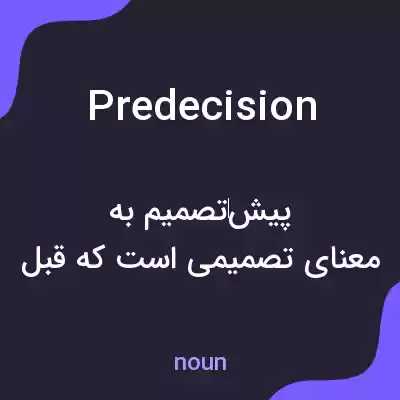 Predecision

پیش‌تصمیم به معنای تصمیمی است که قبل

noun